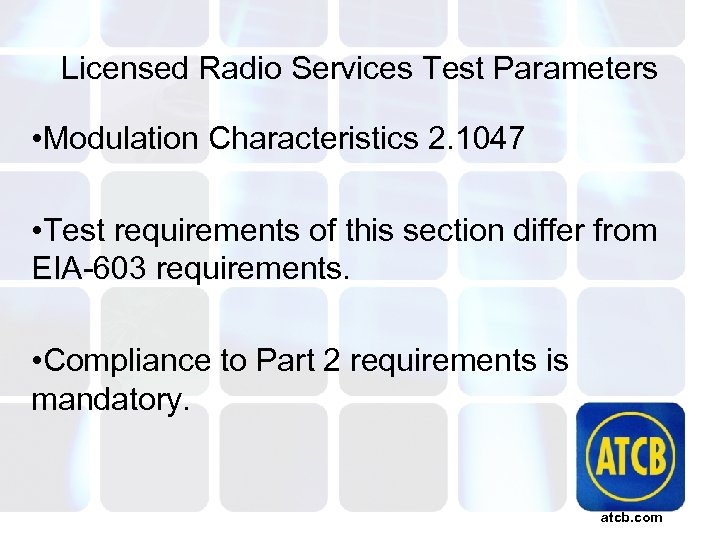 Licensed Radio Services Test Parameters

•Modulation Characteristics 2.1047

•Test requirements of this section differ from EIA-603 requirements.

•Compliance to Part 2 requirements is mandatory.

ATCB

atcb.com